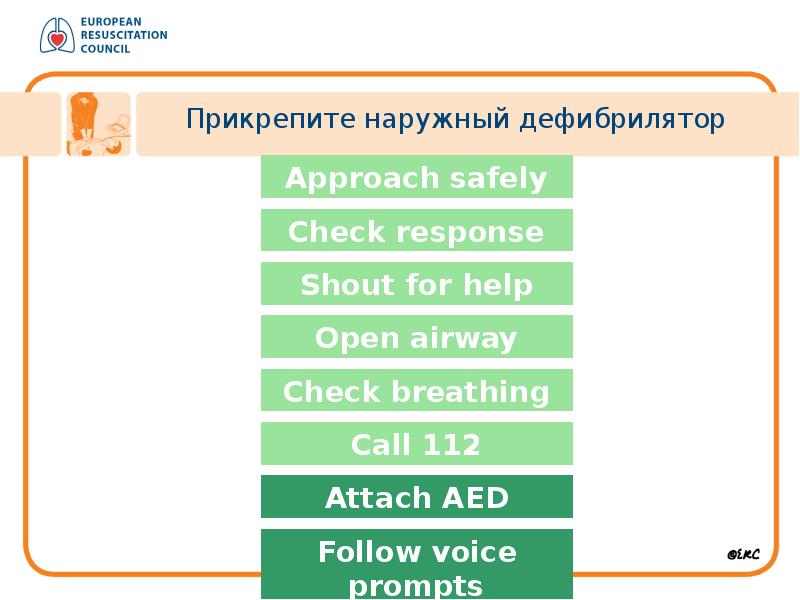 EUROPEAN RESUSCITATION COUNCIL

Прикрепите наружный дефибрилятор

Approach safely

Check response

Shout for help

Open airway

Check breathing

Call 112

Attach AED

Follow voice prompts

©ERC